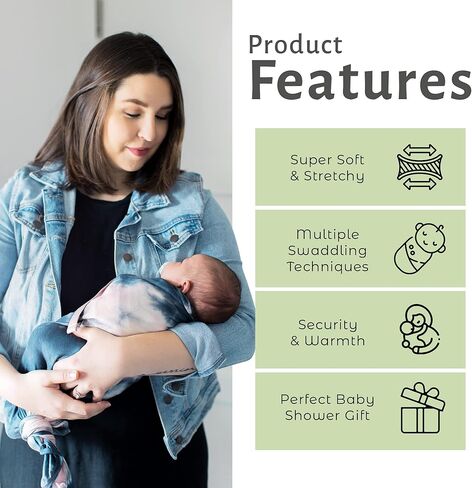 Product
Features

Super Soft & Stretchy

Multiple Swaddling Techniques

Security & Warmth

Perfect Baby Shower Gift